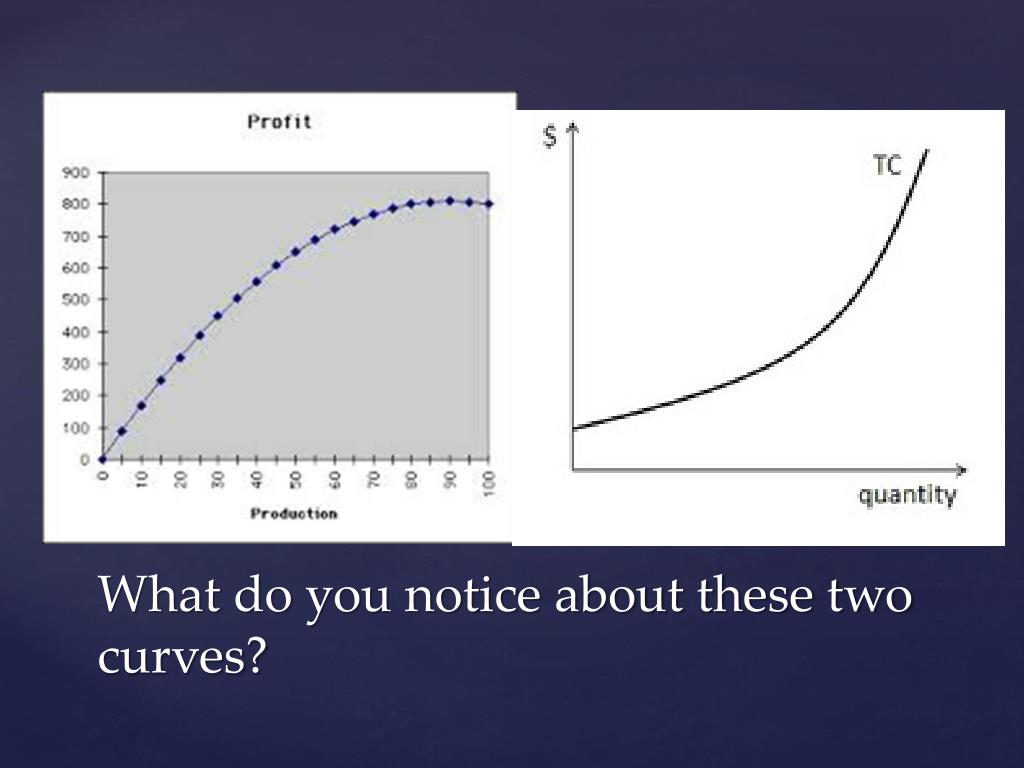 Profit

900
800
700
600
500
400
300
200
100
0

0 10 20 30 40 50 60 70 80 90 100

Production

$

TC

quantity

What do you notice about these two curves?